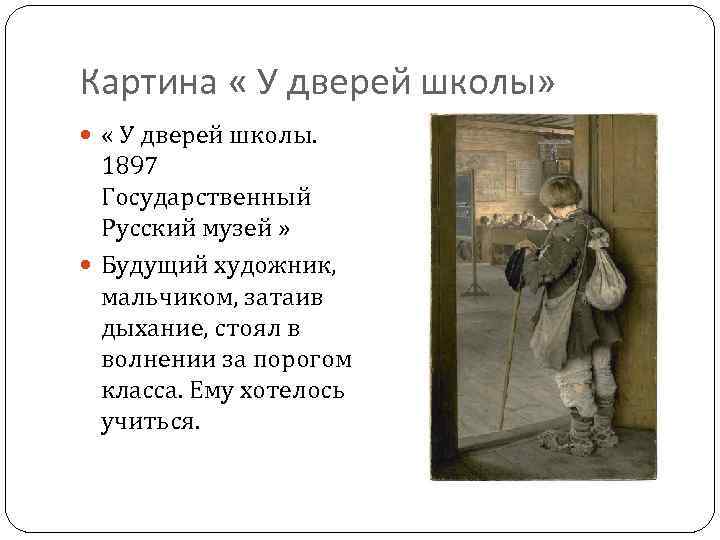 Картина « У дверей школы»

« У дверей школы. 1897 Государственный Русский музей »

Будущий художник, мальчиком, затаив дыхание, стоял в волнении за порогом класса. Ему хотелось учиться.